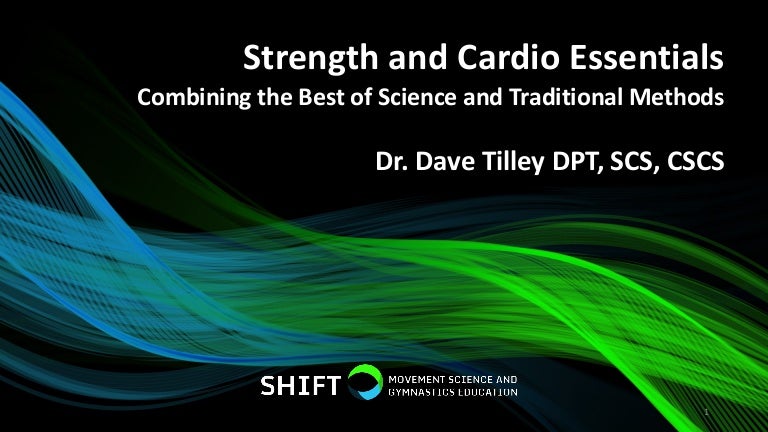 Strength and Cardio Essentials
Combining the Best of Science and Traditional Methods

Dr. Dave Tilley DPT, SCS, CSCS

SHIFT MOVEMENT SCIENCE AND GYMNASTICS EDUCATION

1